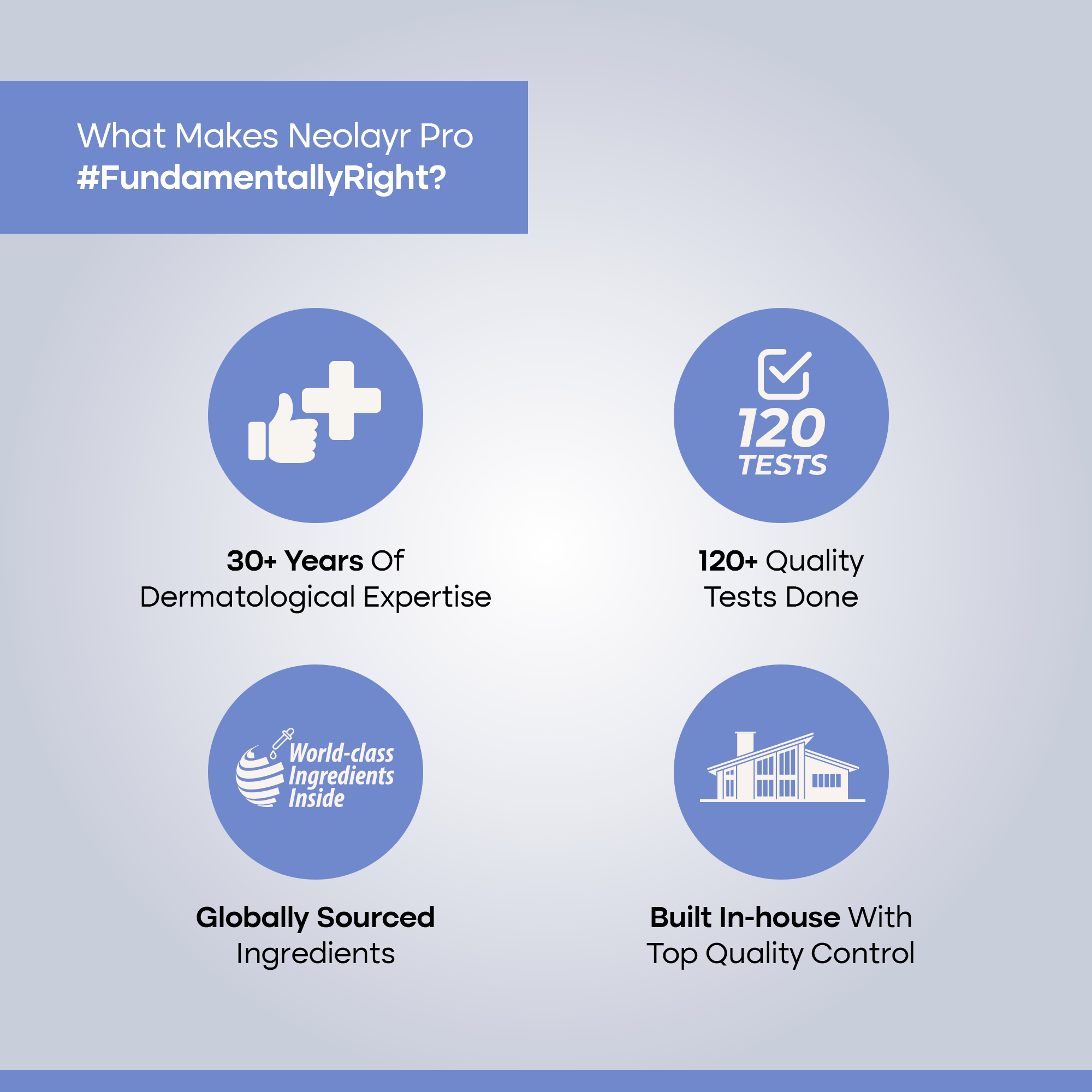 What Makes Neolayr Pro
#FundamentallyRight?

30+ Years Of
Dermatological Expertise

120
TESTS

120+ Quality
Tests Done

World-class
Ingredients
Inside

Globally Sourced
Ingredients

Built In-house With
Top Quality Control